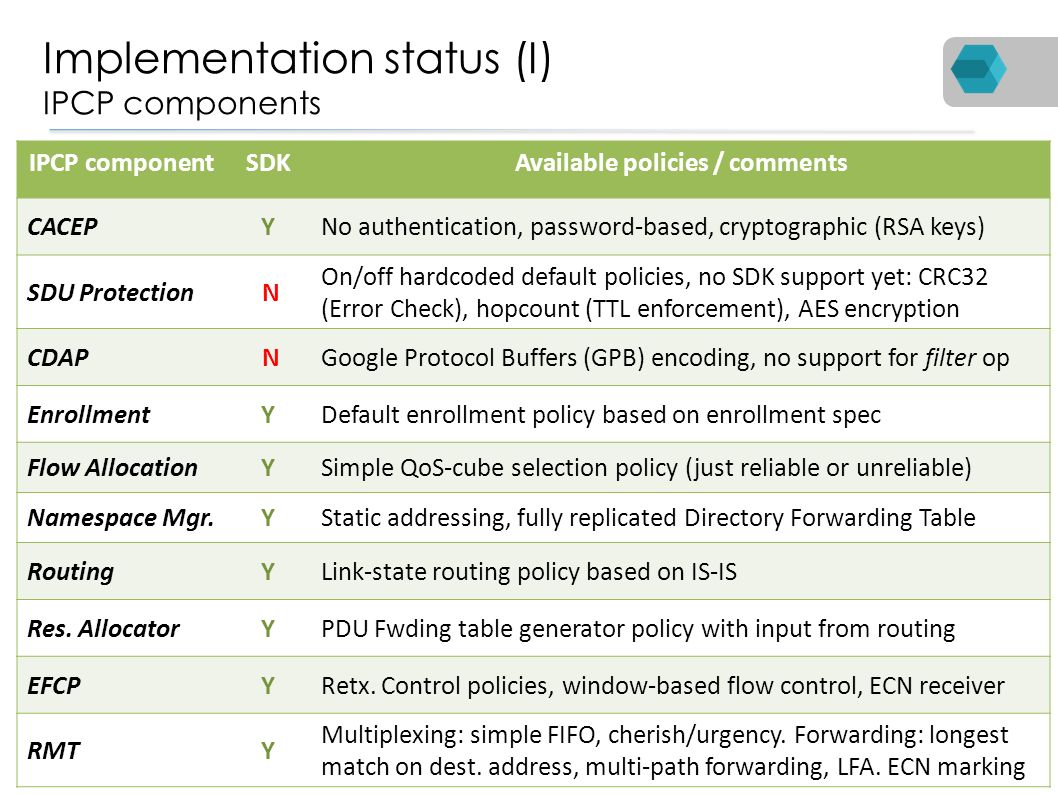 Implementation status (I)
IPCP components

| IPCP component | SDK | Available policies / comments |
|---|---|---|
| CACEP | Y | No authentication, password-based, cryptographic (RSA keys) |
| SDU Protection | N | On/off hardcoded default policies, no SDK support yet: CRC32 (Error Check), hopcount (TTL enforcement), AES encryption |
| CDAP | N | Google Protocol Buffers (GPB) encoding, no support for filter op |
| Enrollment | Y | Default enrollment policy based on enrollment spec |
| Flow Allocation | Y | Simple QoS-cube selection policy (just reliable or unreliable) |
| Namespace Mgr. | Y | Static addressing, fully replicated Directory Forwarding Table |
| Routing | Y | Link-state routing policy based on IS-IS |
| Res. Allocator | Y | PDU Fwding table generator policy with input from routing |
| EFCP | Y | Retx. Control policies, window-based flow control, ECN receiver |
| RMT | Y | Multiplexing: simple FIFO, cherish/urgency. Forwarding: longest match on dest. address, multi-path forwarding, LFA. ECN marking |